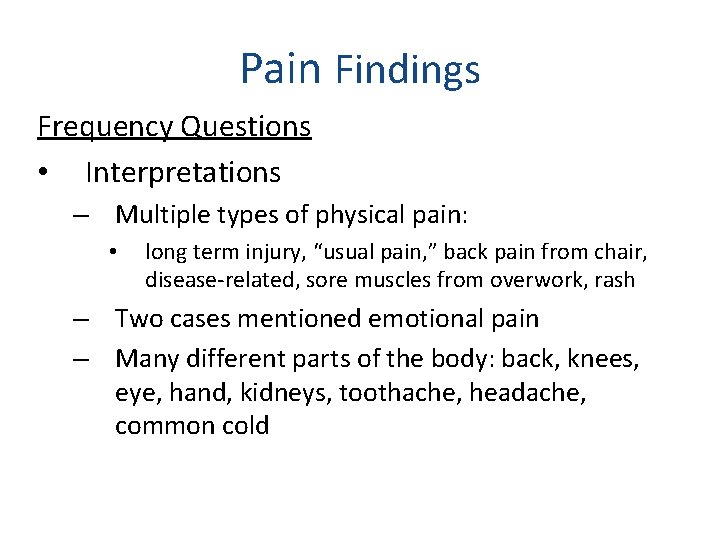 Pain Findings

Frequency Questions

• Interpretations

– Multiple types of physical pain:

• long term injury, “usual pain,” back pain from chair, disease-related, sore muscles from overwork, rash

– Two cases mentioned emotional pain

– Many different parts of the body: back, knees, eye, hand, kidneys, toothache, headache, common cold